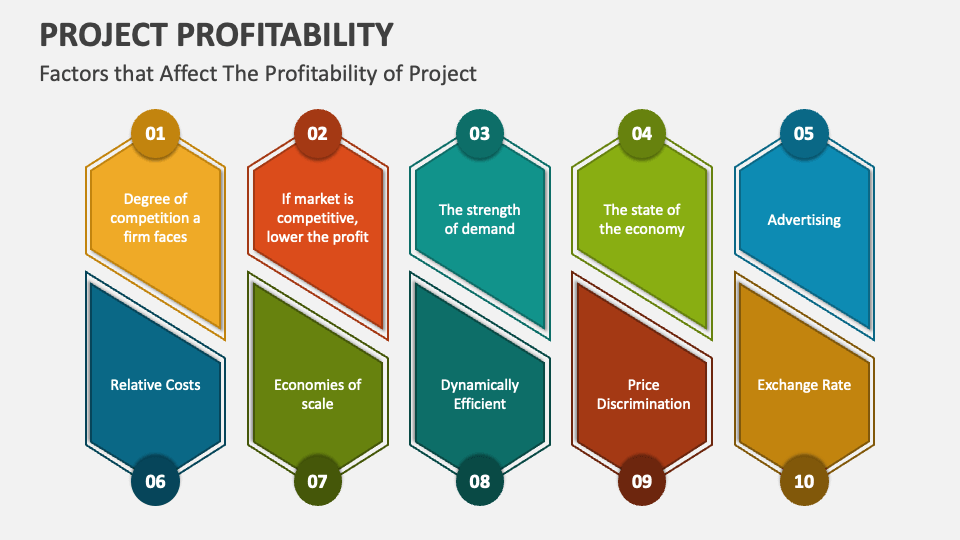 PROJECT PROFITABILITY

Factors that Affect The Profitability of Project

01

Degree of competition a firm faces

02

If market is competitive, lower the profit

03

The strength of demand

04

The state of the economy

05

Advertising

Relative Costs

06

Economies of scale

07

Dynamically Efficient

08

Price Discrimination

09

Exchange Rate

10